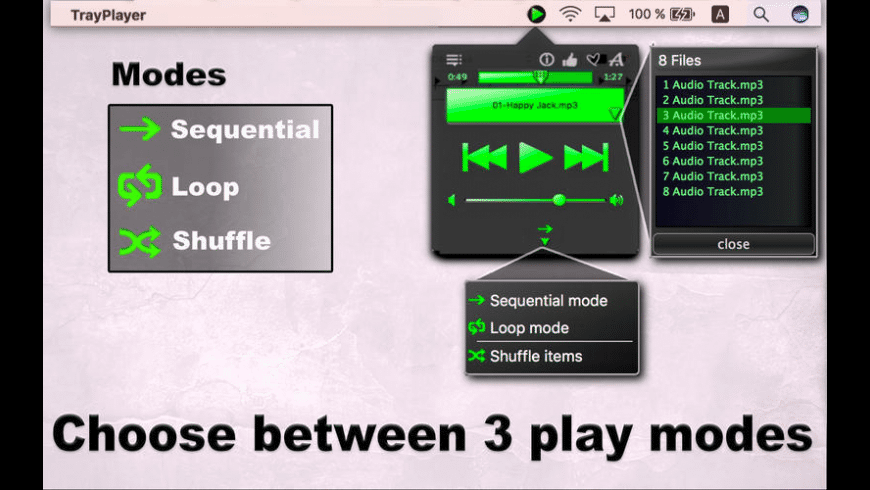 TrayPlayer

100 %

A

Modes

Sequential

Loop

Shuffle

0:49

1:27

01-Happy Jack.mp3

8 Files

1 Audio Track.mp3
2 Audio Track.mp3
3 Audio Track.mp3
4 Audio Track.mp3
5 Audio Track.mp3
6 Audio Track.mp3
7 Audio Track.mp3
8 Audio Track.mp3

close

Sequential mode

Loop mode

Shuffle items

Choose between 3 play modes